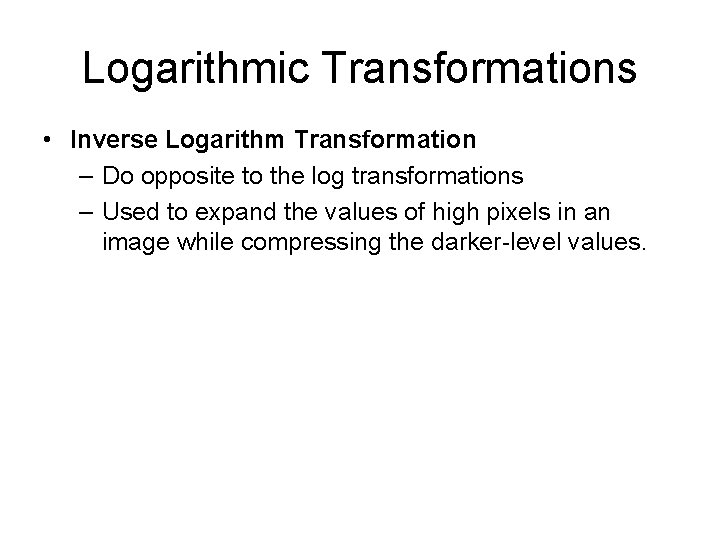 Logarithmic Transformations

• Inverse Logarithm Transformation
– Do opposite to the log transformations
– Used to expand the values of high pixels in an image while compressing the darker-level values.